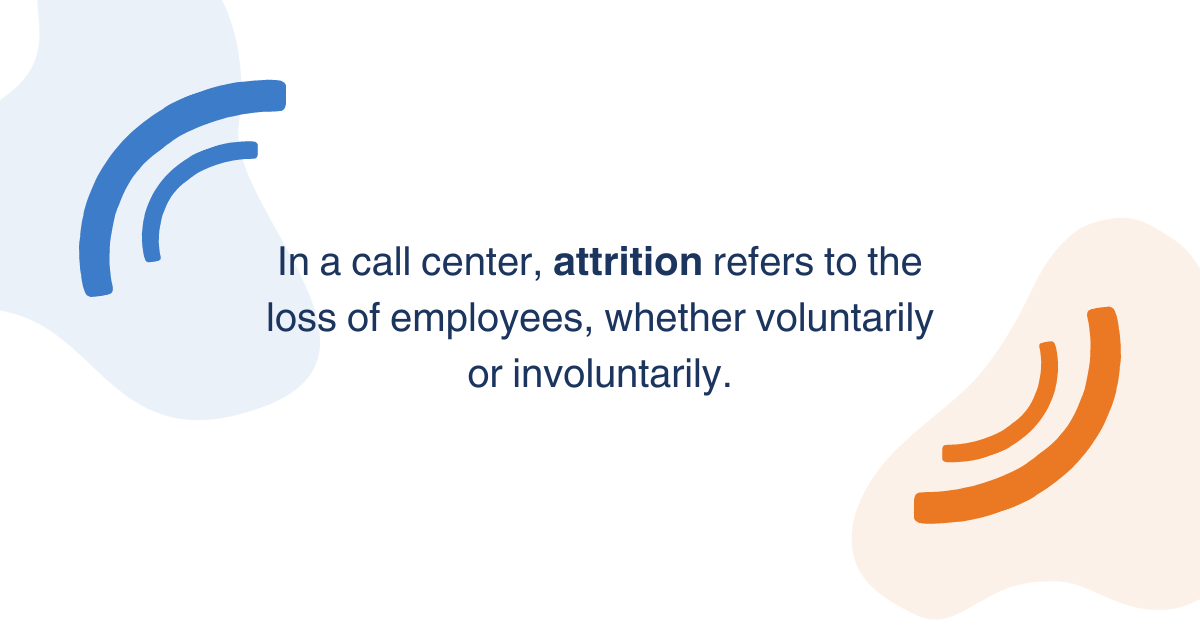 In a call center, attrition refers to the loss of employees, whether voluntarily or involuntarily.